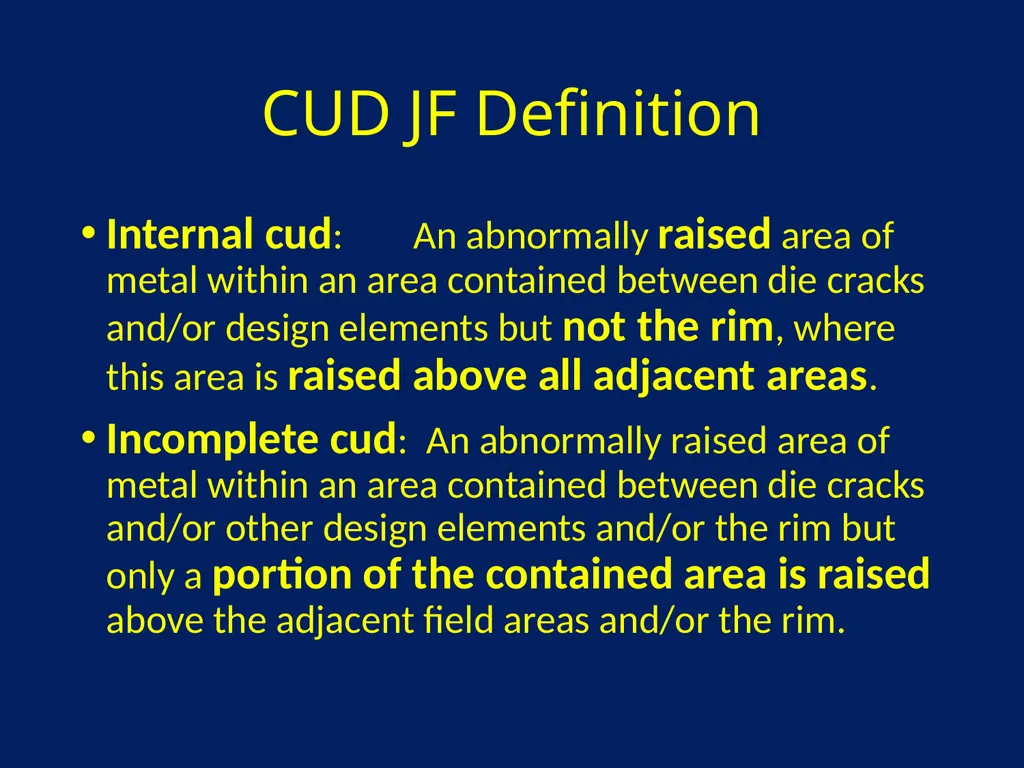 CUD JF Definition

• Internal cud: An abnormally raised area of metal within an area contained between die cracks and/or design elements but not the rim, where this area is raised above all adjacent areas.

• Incomplete cud: An abnormally raised area of metal within an area contained between die cracks and/or other design elements and/or the rim but only a portion of the contained area is raised above the adjacent field areas and/or the rim.